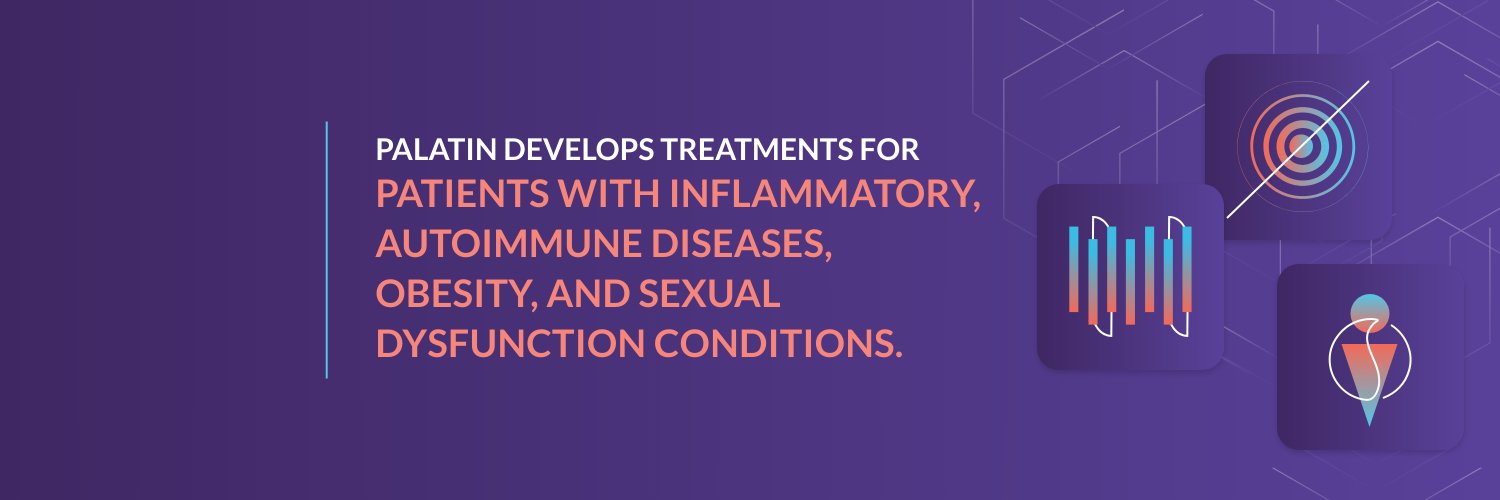 PALATIN DEVELOPS TREATMENTS FOR
PATIENTS WITH INFLAMMATORY, AUTOIMMUNE DISEASES, OBESITY, AND SEXUAL DYSFUNCTION CONDITIONS.